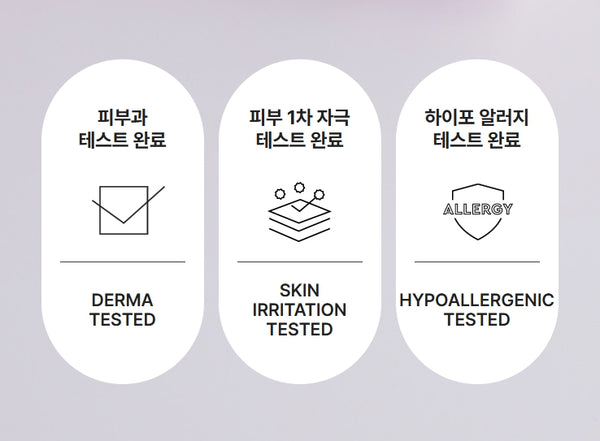 피부과
테스트 완료

DERMA
TESTED

피부 1차 자극
테스트 완료

SKIN
IRRITATION
TESTED

하이포 알러지
테스트 완료

ALLERGY

HYPOALLERGENIC
TESTED